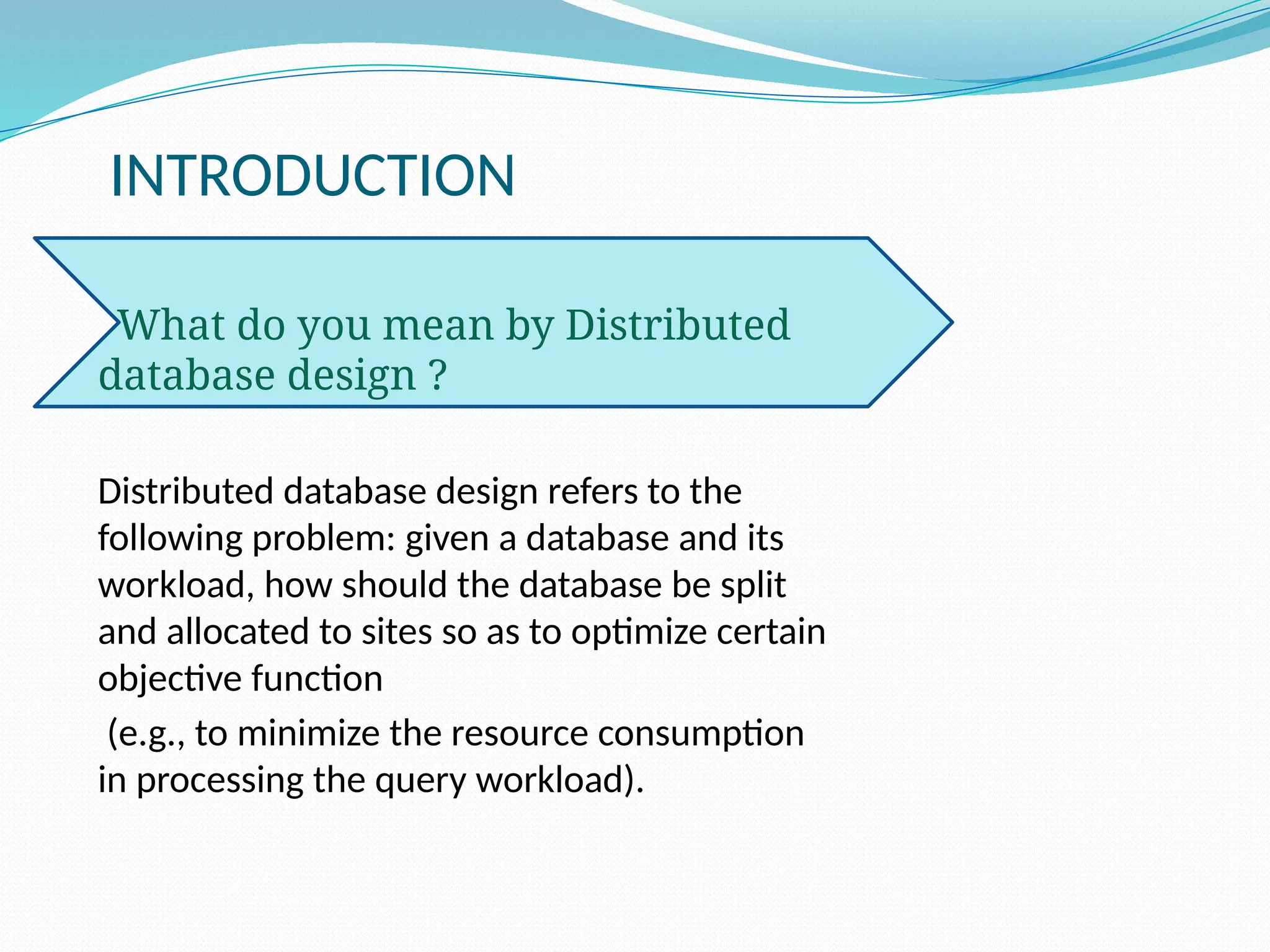 INTRODUCTION

What do you mean by Distributed database design ?

Distributed database design refers to the following problem: given a database and its workload, how should the database be split and allocated to sites so as to optimize certain objective function

(e.g., to minimize the resource consumption in processing the query workload).